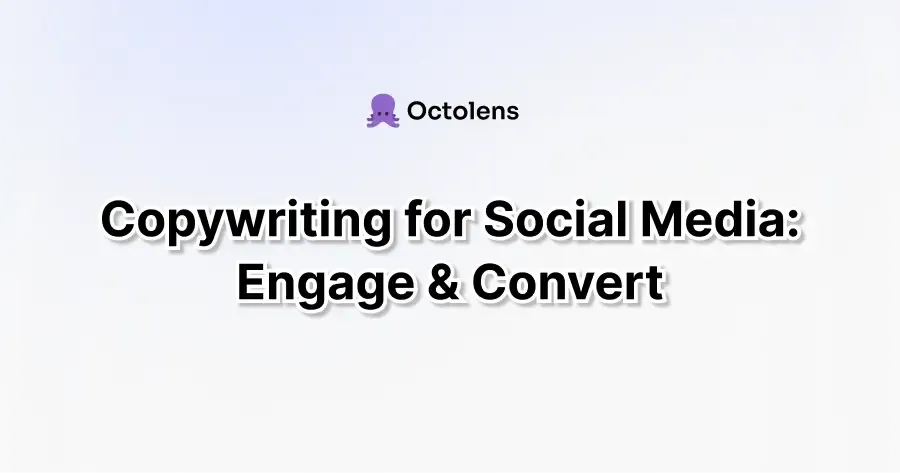 Octolens

Copywriting for Social Media: Engage & Convert